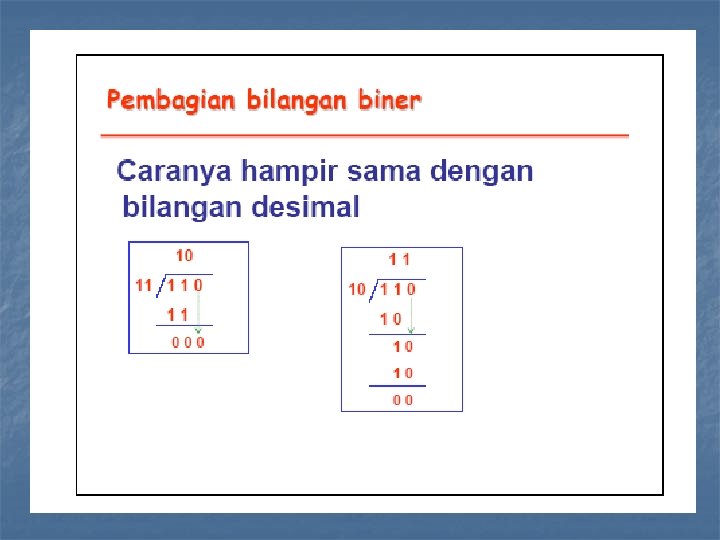 Pembagian bilangan biner

Caranya hampir sama dengan bilangan desimal

10
11 / 1 1 0
1 1
0 0 0

1 1
10 / 1 1 0
1 0
1 0
1 0
0 0